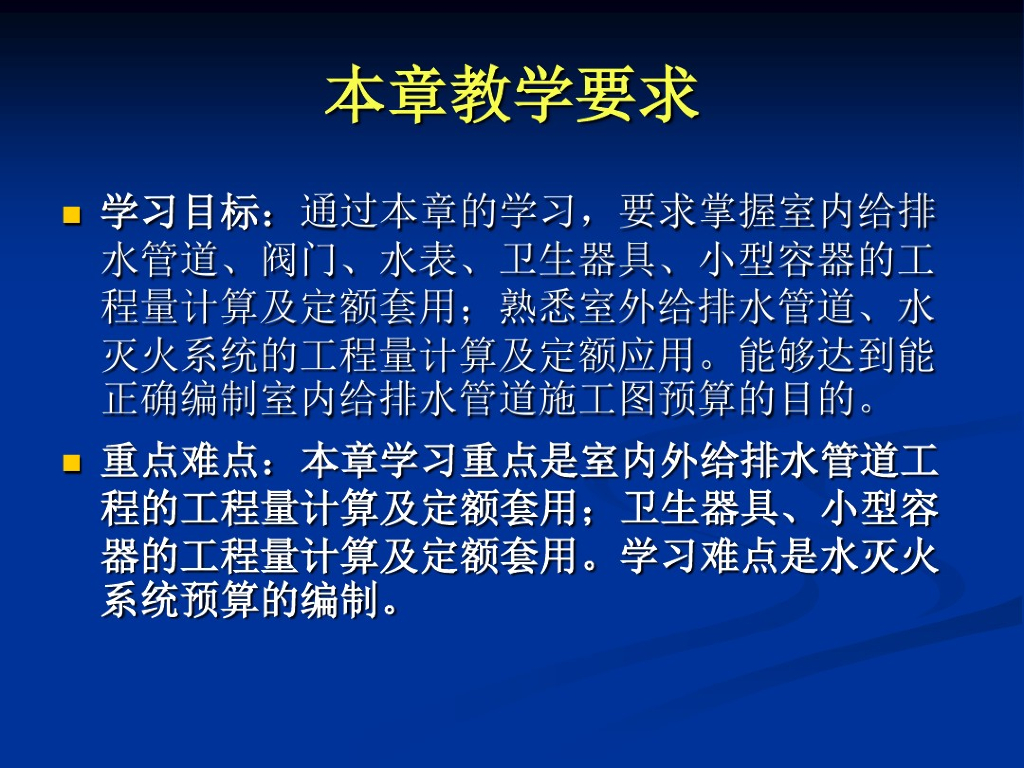 本章教学要求

学习目标：通过本章的学习，要求掌握室内给排水管道、阀门、水表、卫生器具、小型容器的工程量计算及定额套用；熟悉室外给排水管道、水灭火系统的工程量计算及定额应用。能够达到能正确编制室内给排水管道施工图预算的目的。

重点难点：本章学习重点是室内外给排水管道工程的工程量计算及定额套用；卫生器具、小型容器的工程量计算及定额套用。学习难点是水灭火系统预算的编制。